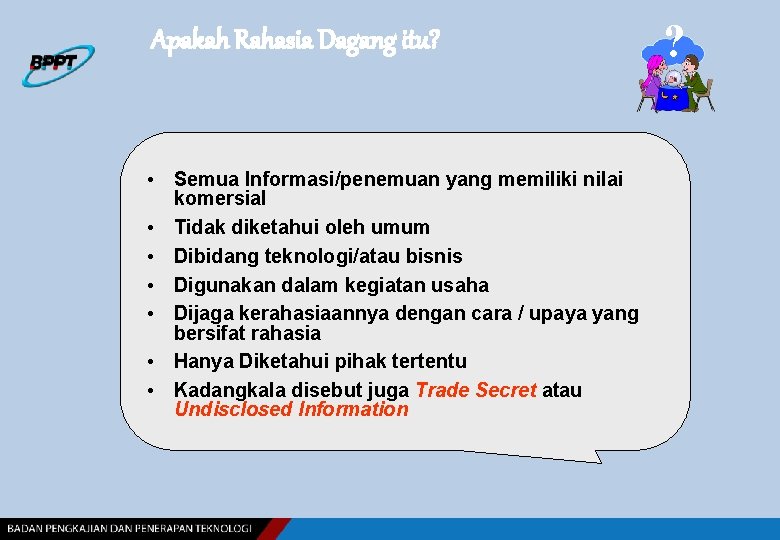 BPPT

Apakah Rahasia Dagang itu?

?

• Semua Informasi/penemuan yang memiliki nilai komersial
• Tidak diketahui oleh umum
• Dibidang teknologi/atau bisnis
• Digunakan dalam kegiatan usaha
• Dijaga kerahasiaannya dengan cara / upaya yang bersifat rahasia
• Hanya Diketahui pihak tertentu
• Kadangkala disebut juga Trade Secret atau Undisclosed Information

BADAN PENGKAJIAN DAN PENERAPAN TEKNOLOGI